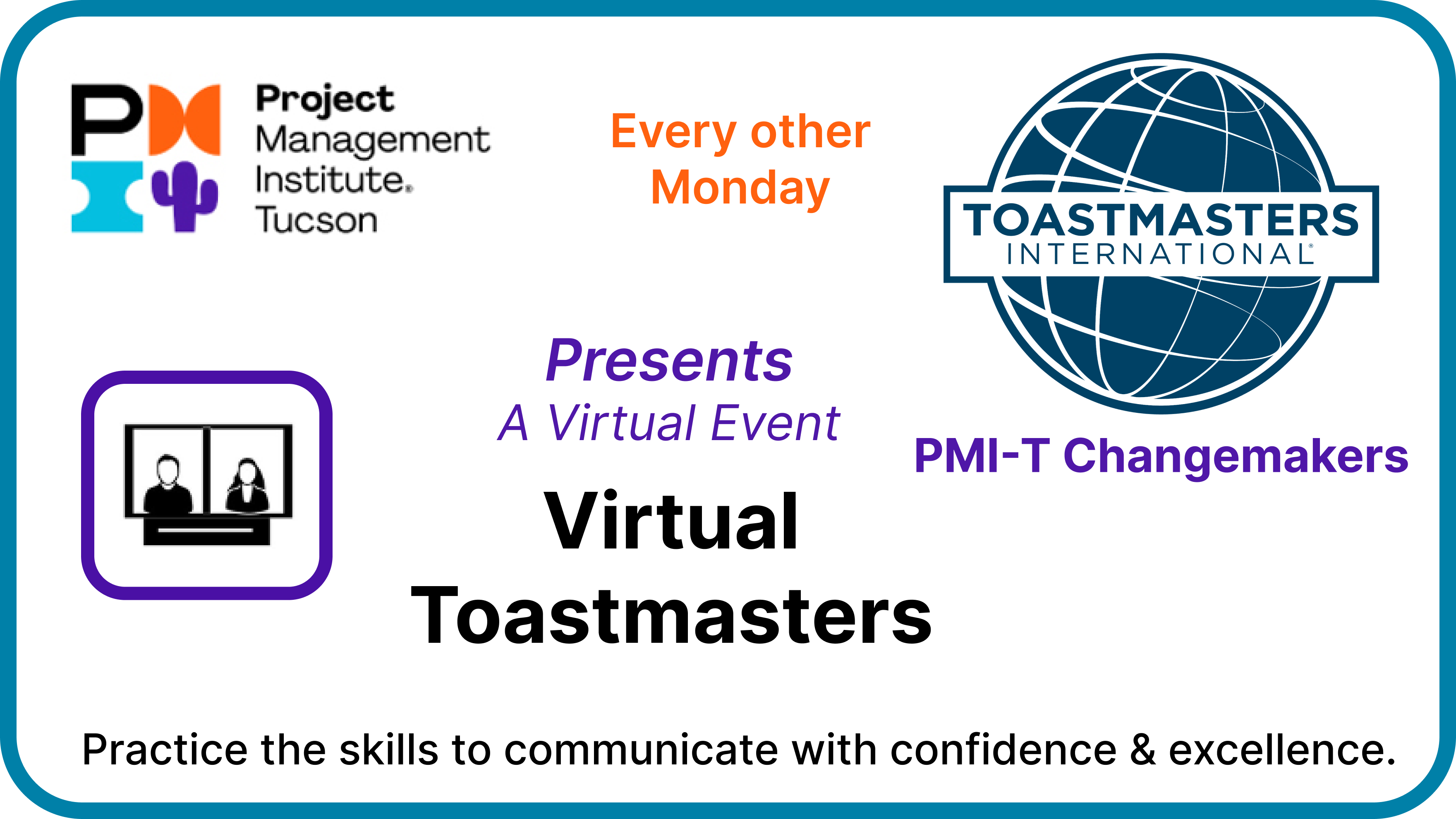 Project Management Institute. Tucson

Every other Monday

TOASTMASTERS INTERNATIONAL

Presents

A Virtual Event

PMI-T Changemakers

Virtual Toastmasters

Practice the skills to communicate with confidence & excellence.